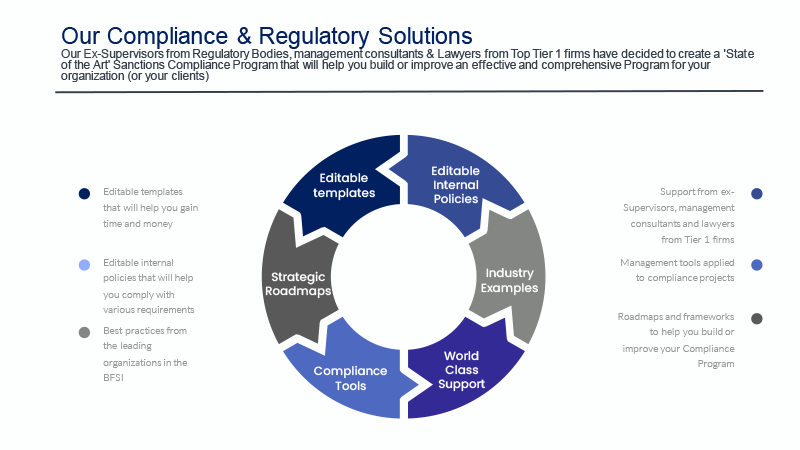 Our Compliance & Regulatory Solutions
Our Ex-Supervisors from Regulatory Bodies, management consultants & Lawyers from Top Tier 1 firms have decided to create a 'State of the Art' Sanctions Compliance Program that will help you build or improve an effective and comprehensive Program for your organization (or your clients)

Editable templates that will help you gain time and money

Editable internal policies that will help you comply with various requirements

Best practices from the leading organizations in the BFSI

Editable templates

Editable Internal Policies

Industry Examples

World Class Support

Compliance Tools

Strategic Roadmaps

Support from ex-Supervisors, management consultants and lawyers from Tier 1 firms

Management tools applied to compliance projects

Roadmaps and frameworks to help you build or improve your Compliance Program